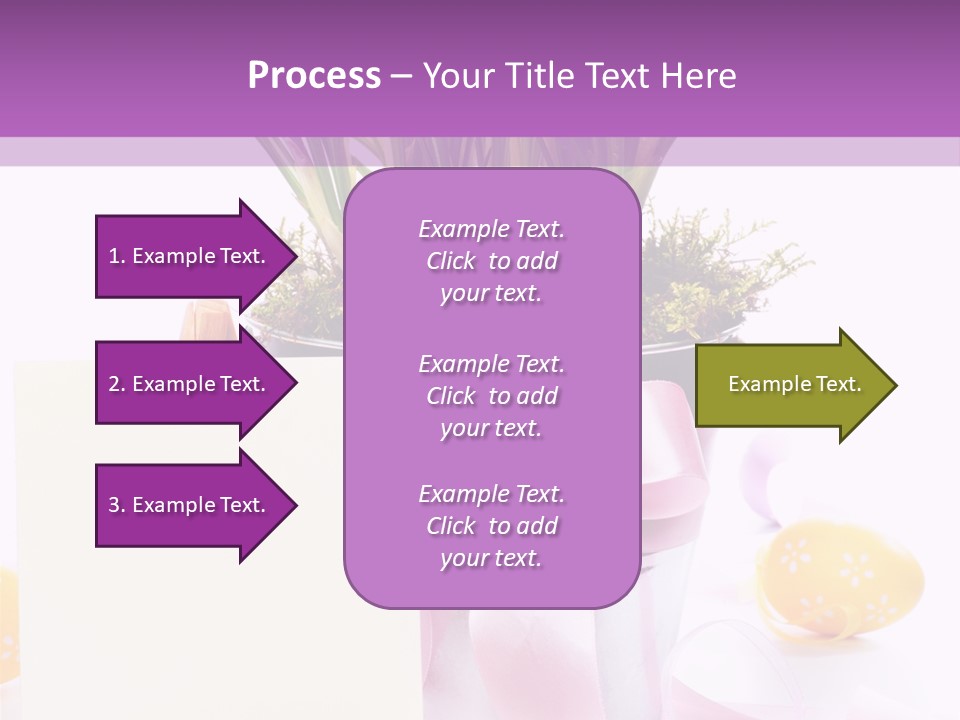 Process – Your Title Text Here

1. Example Text.

2. Example Text.

3. Example Text.

Example Text. Click to add your text.

Example Text. Click to add your text.

Example Text. Click to add your text.

Example Text.